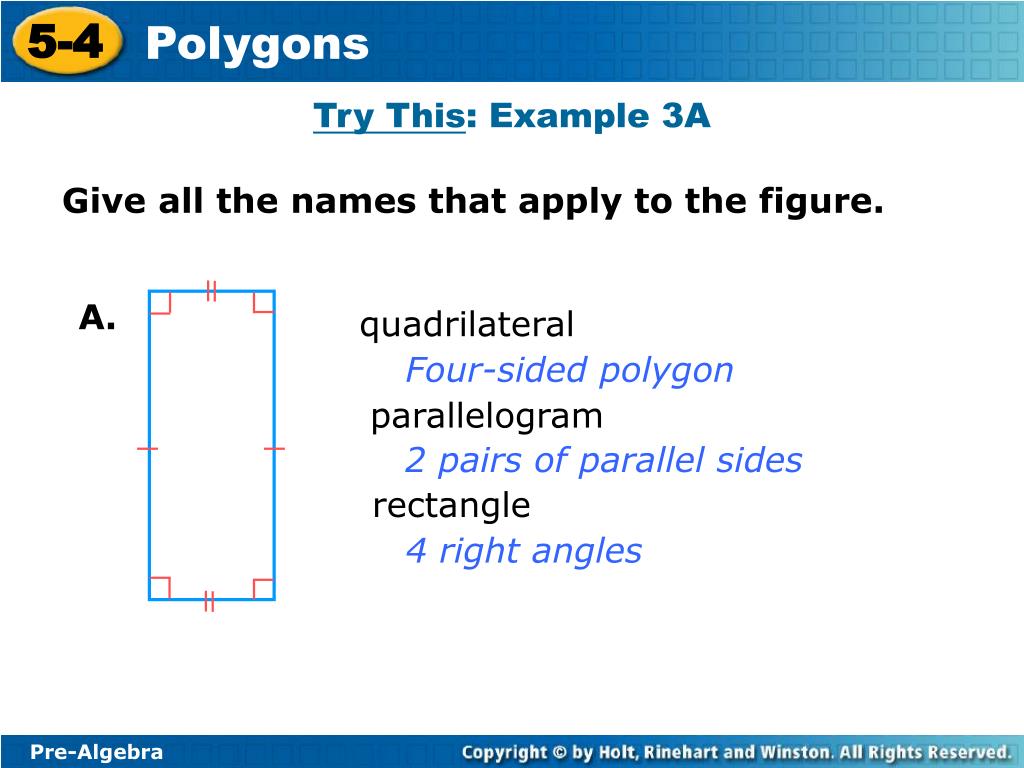 5-4 Polygons

Try This: Example 3A

Give all the names that apply to the figure.

A.

quadrilateral
Four-sided polygon
parallelogram
2 pairs of parallel sides
rectangle
4 right angles

Pre-Algebra

Copyright © by Holt, Rinehart and Winston. All Rights Reserved.